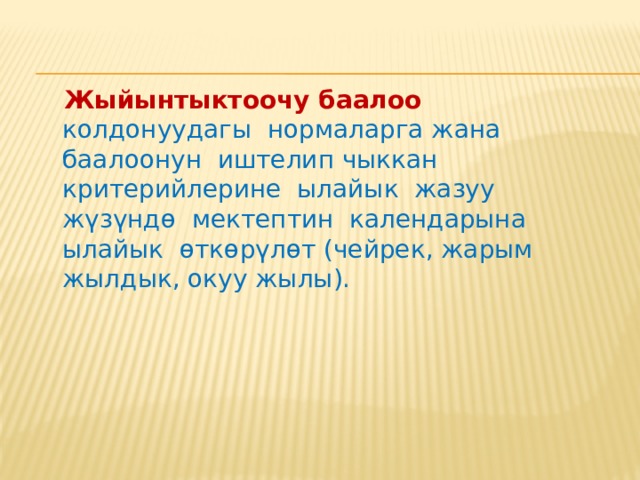 Жыйынтыктоочу баалоо колдонуудагы нормаларга жана баалоонун иштелип чыккан критерийлерине ылайык жазуу жүзүндө мектептин календарына ылайык өткөрүлөт (чейрек, жарым жылдык, окуу жылы).